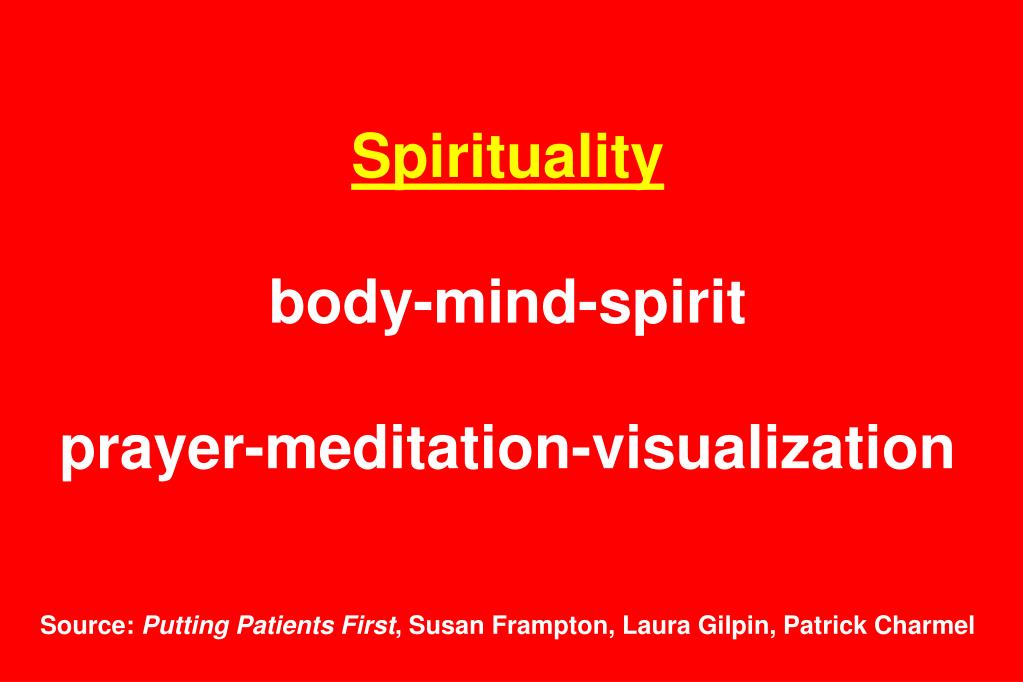 Spirituality

body-mind-spirit

prayer-meditation-visualization

Source: Putting Patients First, Susan Frampton, Laura Gilpin, Patrick Charmel